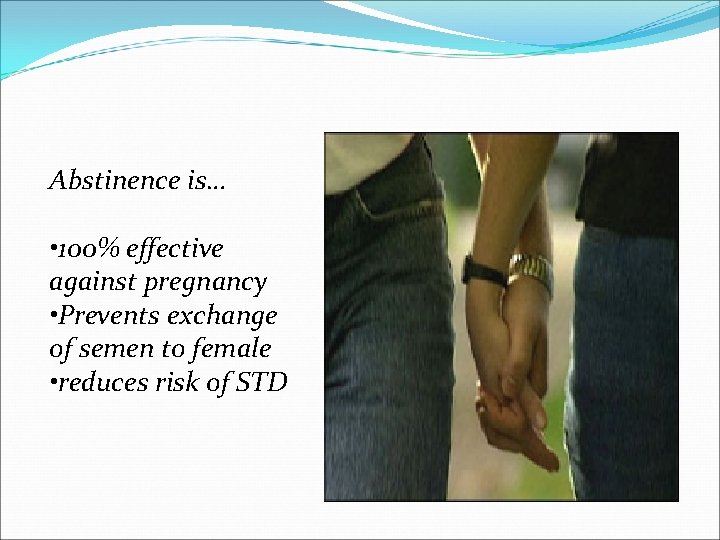 Abstinence is…

•100% effective against pregnancy
•Prevents exchange of semen to female
•reduces risk of STD